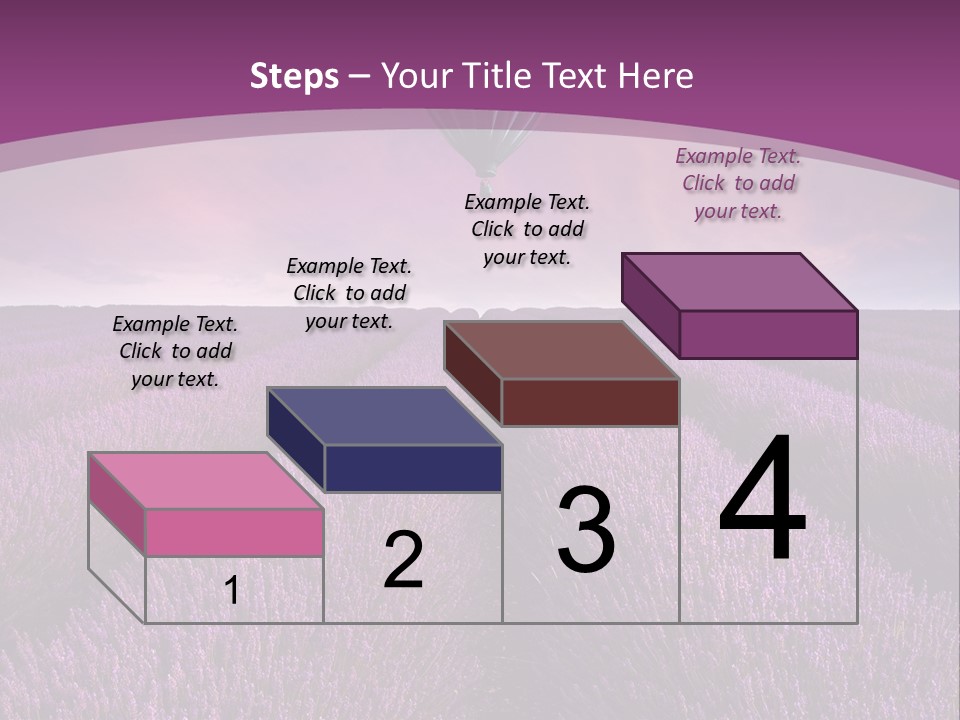 Steps – Your Title Text Here

Example Text. Click to add your text.

Example Text. Click to add your text.

Example Text. Click to add your text.

Example Text. Click to add your text.

1

2

3

4